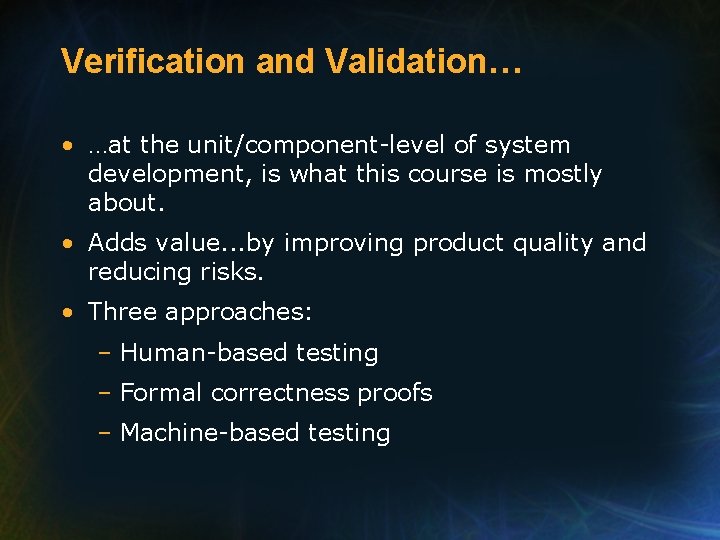 Verification and Validation…

• …at the unit/component-level of system development, is what this course is mostly about.

• Adds value...by improving product quality and reducing risks.

• Three approaches:

– Human-based testing

– Formal correctness proofs

– Machine-based testing